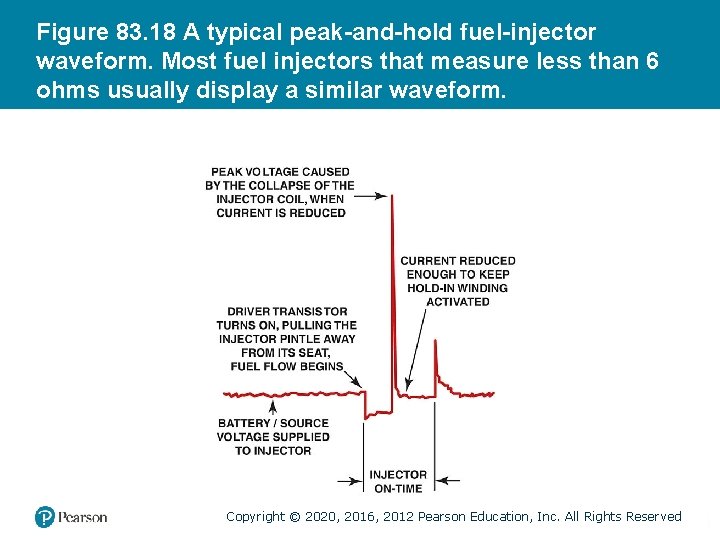 Figure 83.18 A typical peak-and-hold fuel-injector waveform. Most fuel injectors that measure less than 6 ohms usually display a similar waveform.

PEAK VOLTAGE CAUSED BY THE COLLAPSE OF THE INJECTOR COIL, WHEN CURRENT IS REDUCED

CURRENT REDUCED ENOUGH TO KEEP HOLD-IN WINDING ACTIVATED

DRIVER TRANSISTOR TURNS ON, PULLING THE INJECTOR PINTLE AWAY FROM ITS SEAT, FUEL FLOW BEGINS

BATTERY / SOURCE VOLTAGE SUPPLIED TO INJECTOR

INJECTOR ON-TIME

Pearson

Copyright © 2020, 2016, 2012 Pearson Education, Inc. All Rights Reserved